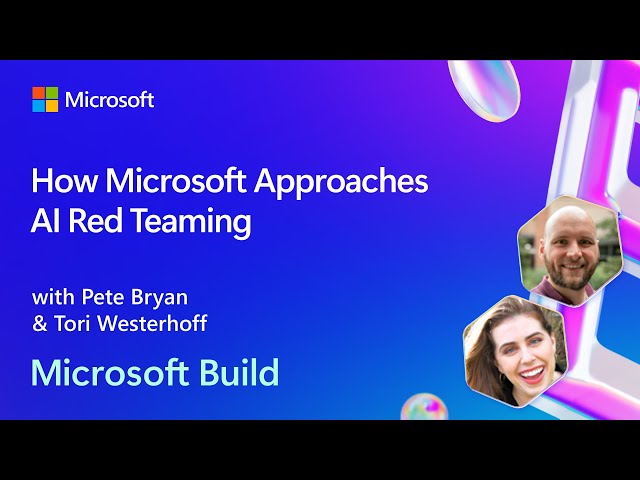 Microsoft

How Microsoft Approaches AI Red Teaming

with Pete Bryan & Tori Westerhoff

Microsoft Build